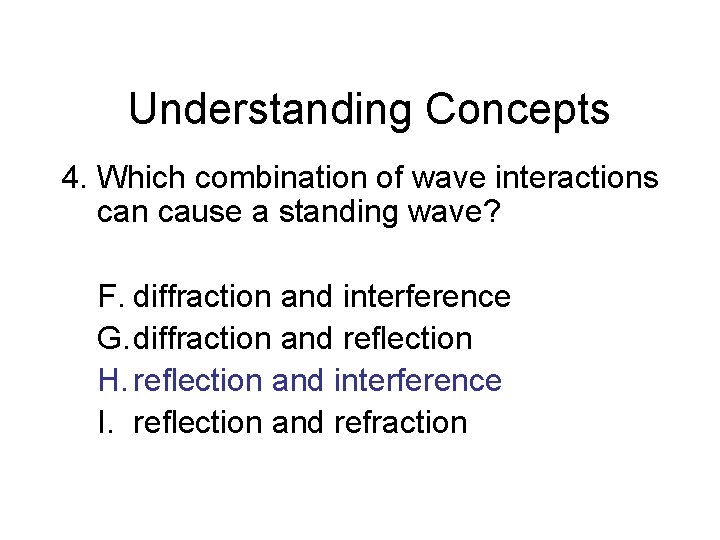 Understanding Concepts

4. Which combination of wave interactions can cause a standing wave?

F. diffraction and interference
G. diffraction and reflection
H. reflection and interference
I. reflection and refraction